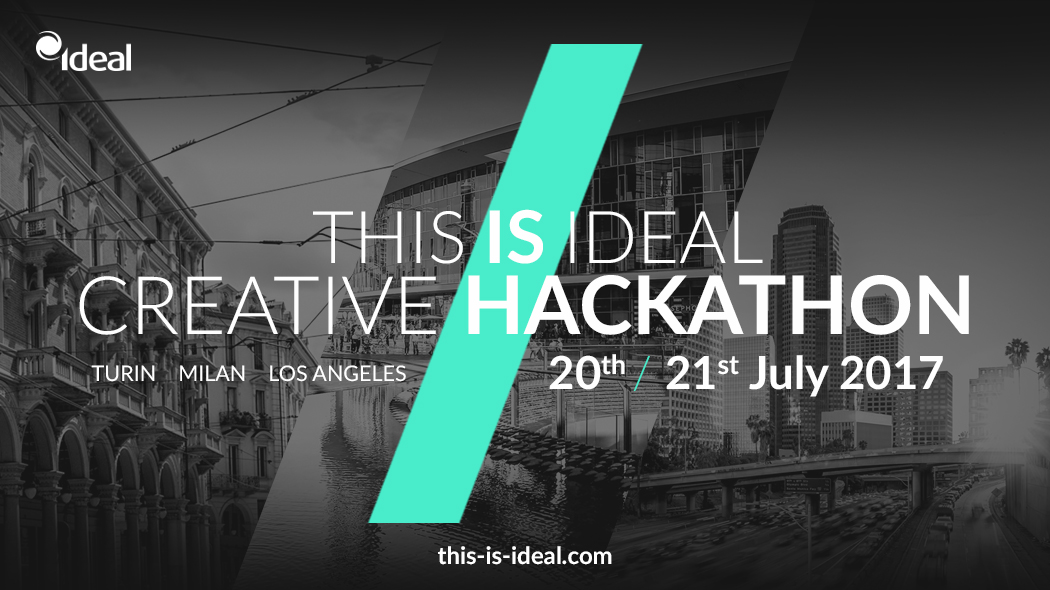 ideal

THIS IS IDEAL
CREATIVE HACKATHON

TURIN MILAN LOS ANGELES

20th / 21st July 2017

this-is-ideal.com